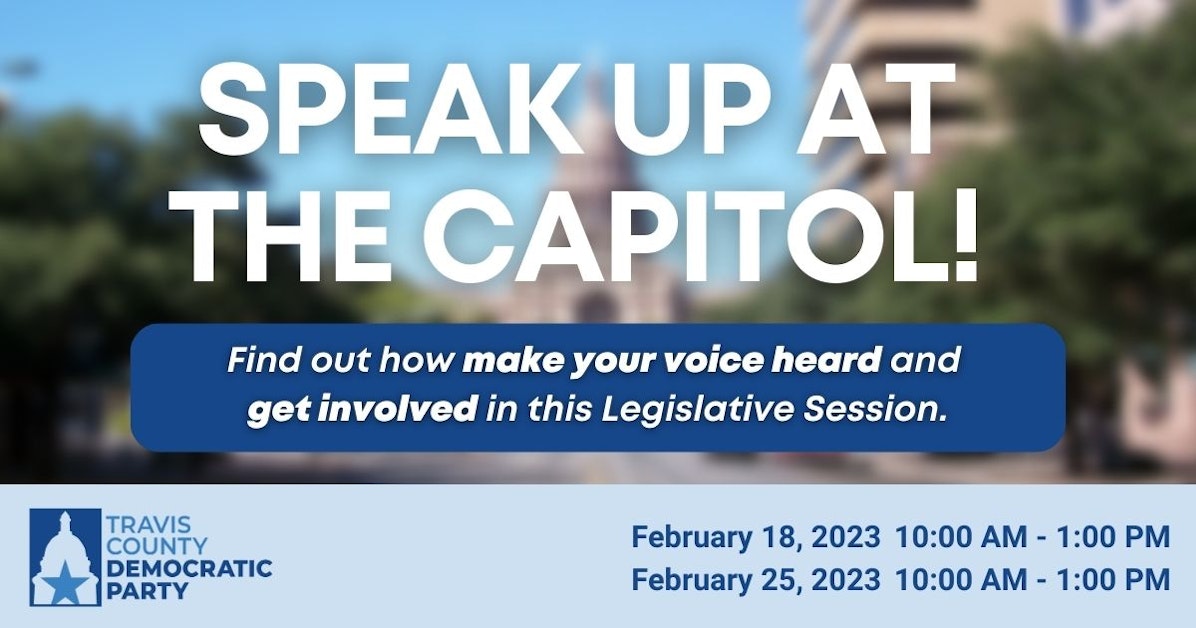 SPEAK UP AT THE CAPITOL!

Find out how make your voice heard and get involved in this Legislative Session.

TRAVIS COUNTY DEMOCRATIC PARTY

February 18, 2023 10:00 AM - 1:00 PM
February 25, 2023 10:00 AM - 1:00 PM